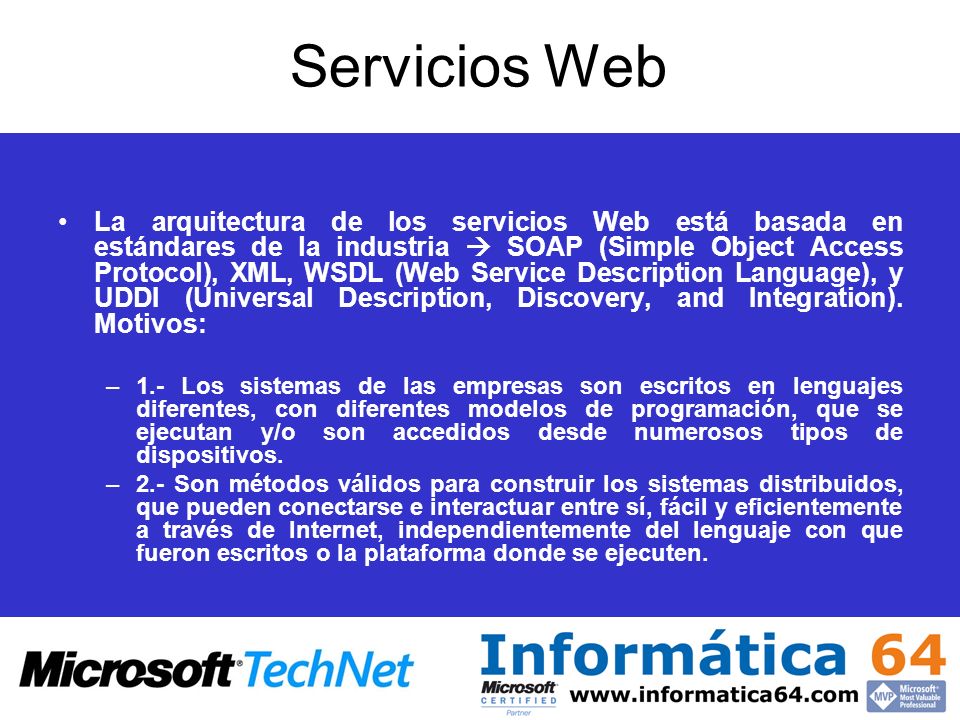 Servicios Web

• La arquitectura de los servicios Web está basada en estándares de la industria → SOAP (Simple Object Access Protocol), XML, WSDL (Web Service Description Language), y UDDI (Universal Description, Discovery, and Integration). Motivos:

– 1.- Los sistemas de las empresas son escritos en lenguajes diferentes, con diferentes modelos de programación, que se ejecutan y/o son accedidos desde numerosos tipos de dispositivos.

– 2.- Son métodos válidos para construir los sistemas distribuidos, que pueden conectarse e interactuar entre sí, fácil y eficientemente a través de Internet, independientemente del lenguaje con que fueron escritos o la plataforma donde se ejecuten.

Microsoft TechNet

Informática 64

Microsoft CERTIFIED Partner

www.informatica64.com

MVP Microsoft Most Valuable Professional